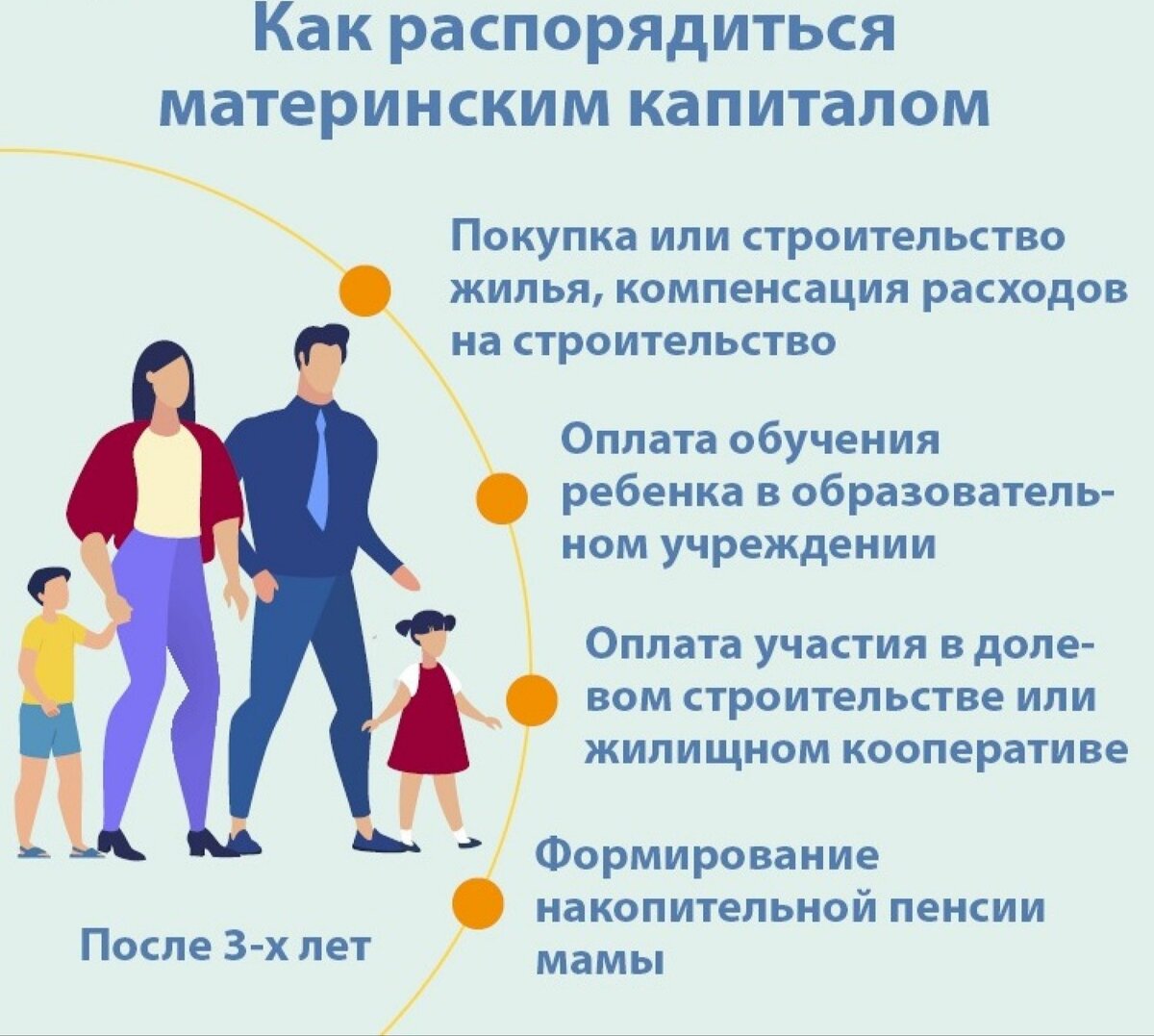 Как распорядиться материнским капиталом

Покупка или строительство жилья, компенсация расходов на строительство

Оплата обучения ребенка в образовательном учреждении

Оплата участия в долевом строительстве или жилищном кооперативе

Формирование накопительной пенсии мамы

После 3-х лет